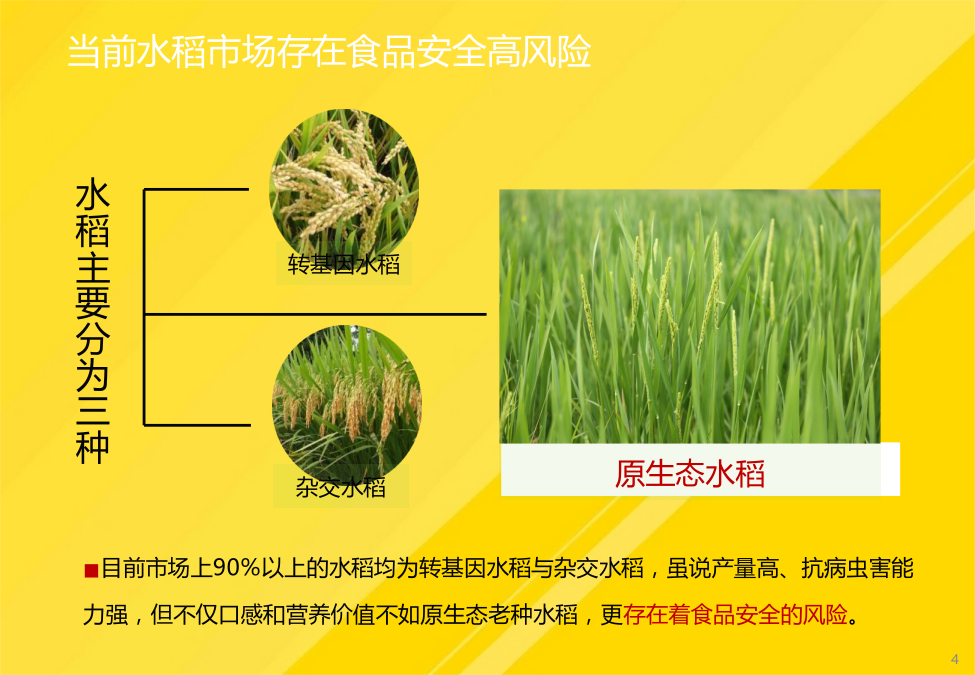 当前水稻市场存在食品安全高风险

水稻主要分为三种

转基因水稻

杂交水稻

原生态水稻

■目前市场上90%以上的水稻均为转基因水稻与杂交水稻，虽说产量高、抗病虫害能力强，但不仅口感和营养价值不如原生态老种水稻，更存在着食品安全的风险。

4